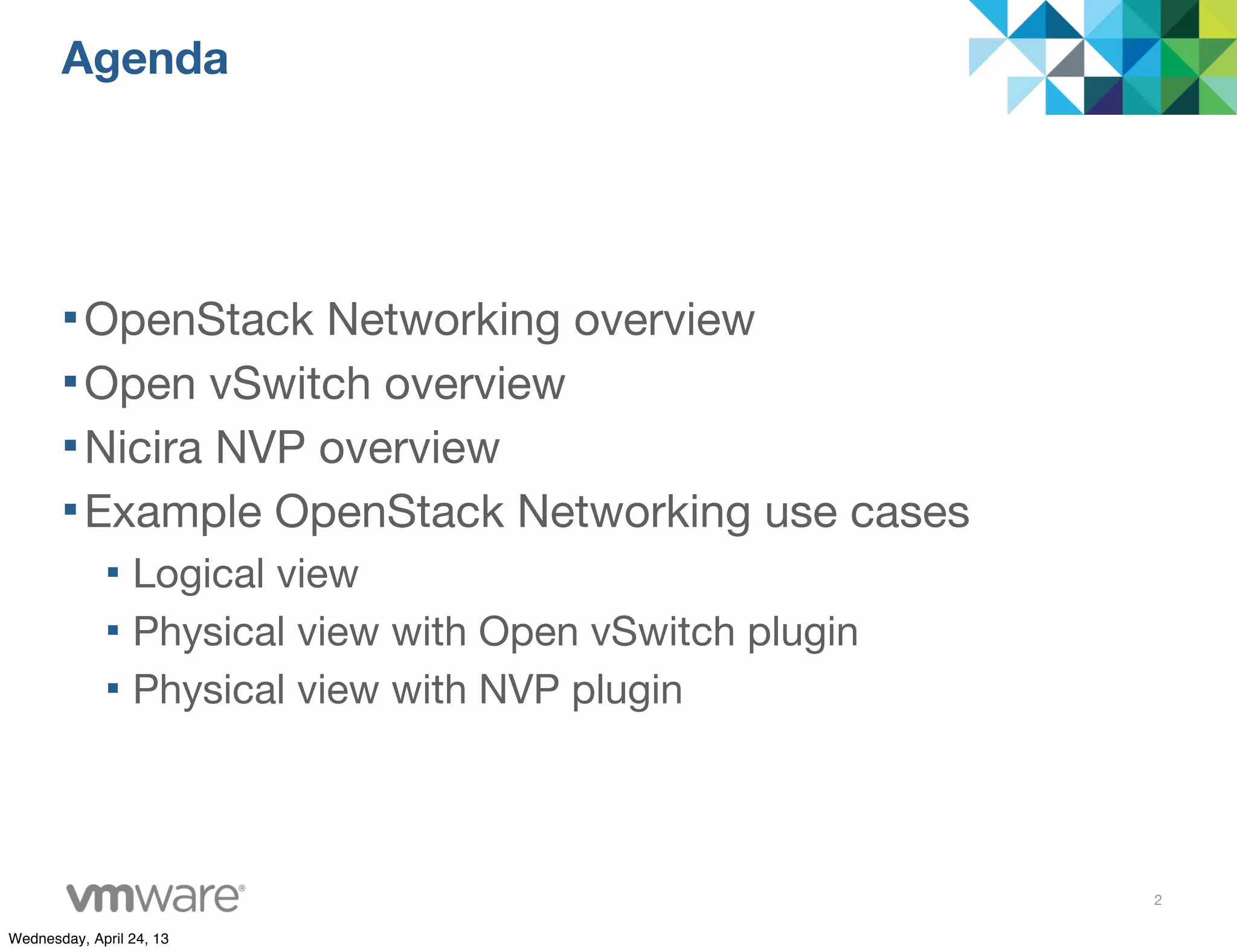 Agenda

▪ OpenStack Networking overview
▪ Open vSwitch overview
▪ Nicira NVP overview
▪ Example OpenStack Networking use cases
  ▪ Logical view
  ▪ Physical view with Open vSwitch plugin
  ▪ Physical view with NVP plugin

vmware®

2

Wednesday, April 24, 13